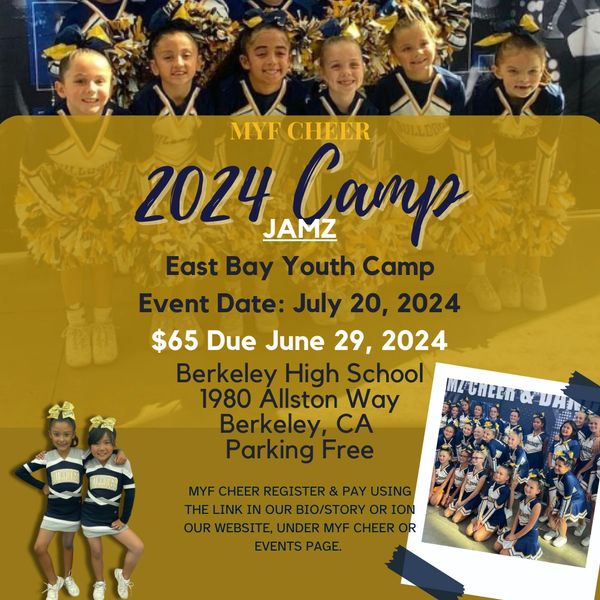 MYF CHEER

2024 Camp

JAMZ

East Bay Youth Camp

Event Date: July 20, 2024

$65 Due June 29, 2024

Berkeley High School
1980 Allston Way
Berkeley, CA
Parking Free

MYF CHEER REGISTER & PAY USING THE LINK IN OUR BIO/STORY OR ION OUR WEBSITE, UNDER MYF CHEER OR EVENTS PAGE.

MZ CHEER & DAN